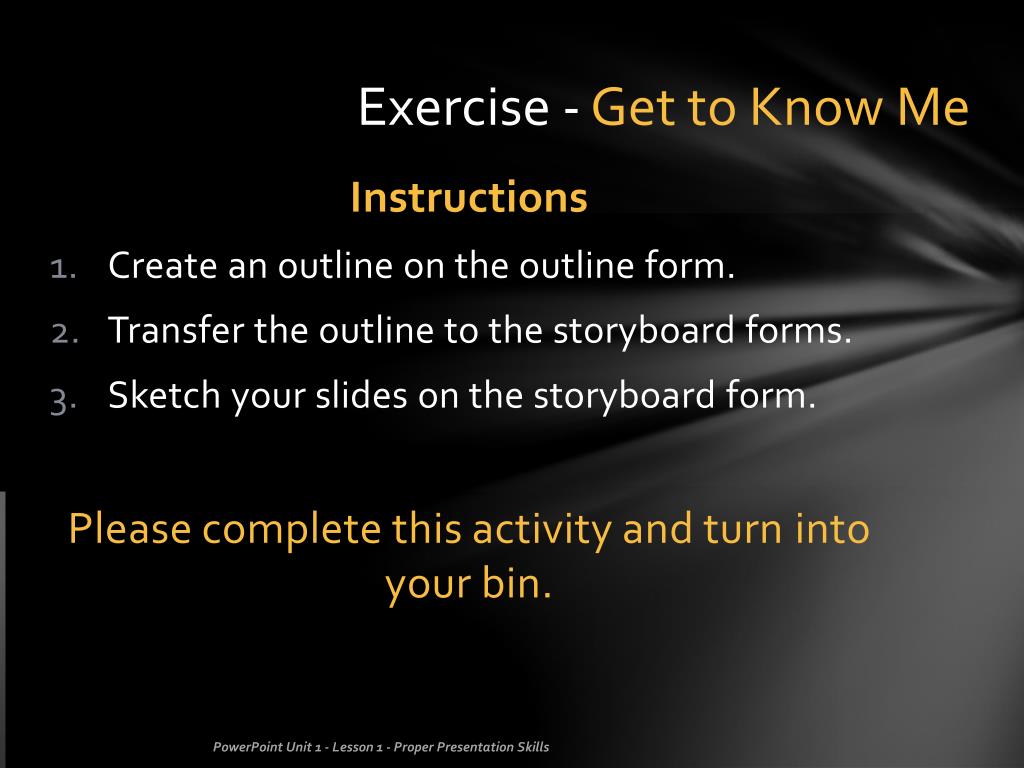 Exercise - Get to Know Me

Instructions

1. Create an outline on the outline form.
2. Transfer the outline to the storyboard forms.
3. Sketch your slides on the storyboard form.

Please complete this activity and turn into your bin.

PowerPoint Unit 1 - Lesson 1 - Proper Presentation Skills